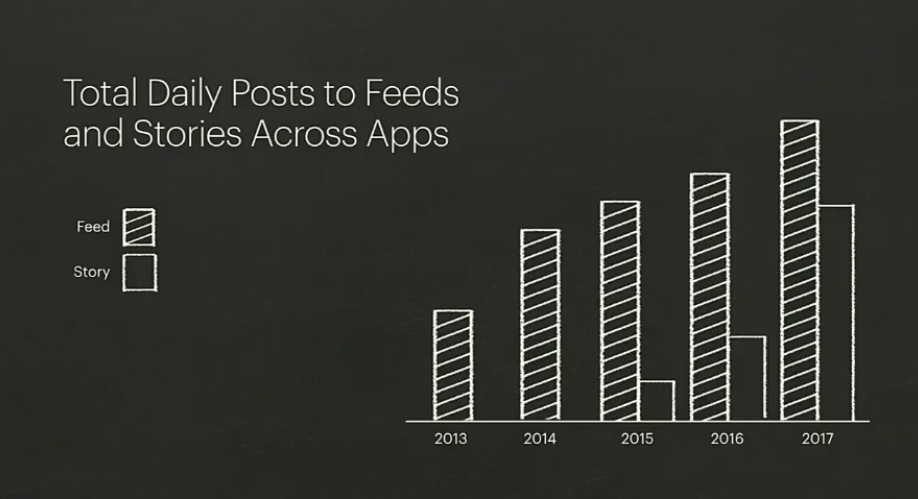 Total Daily Posts to Feeds and Stories Across Apps

Feed

Story

2013
2014
2015
2016
2017